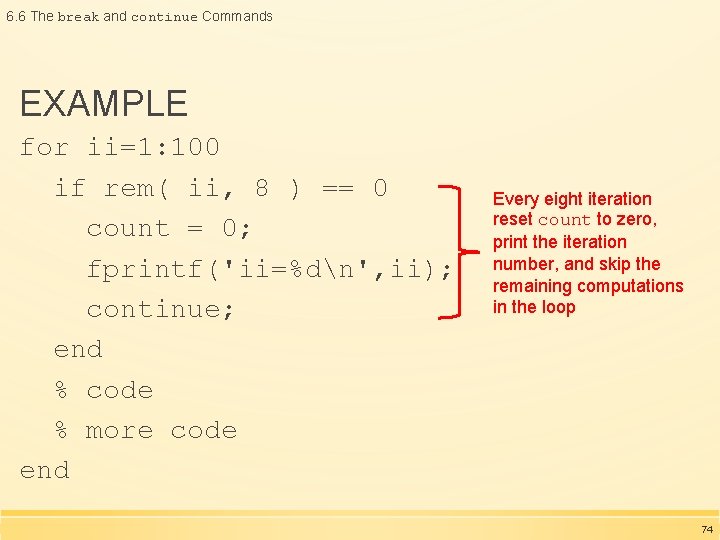 6.6 The break and continue Commands

EXAMPLE

for ii=1:100
  if rem( ii, 8 ) == 0
    count = 0;
    fprintf('ii=%d\n',ii);
    continue;
  end
  % code
  % more code
end

Every eight iteration reset count to zero, print the iteration number, and skip the remaining computations in the loop

74